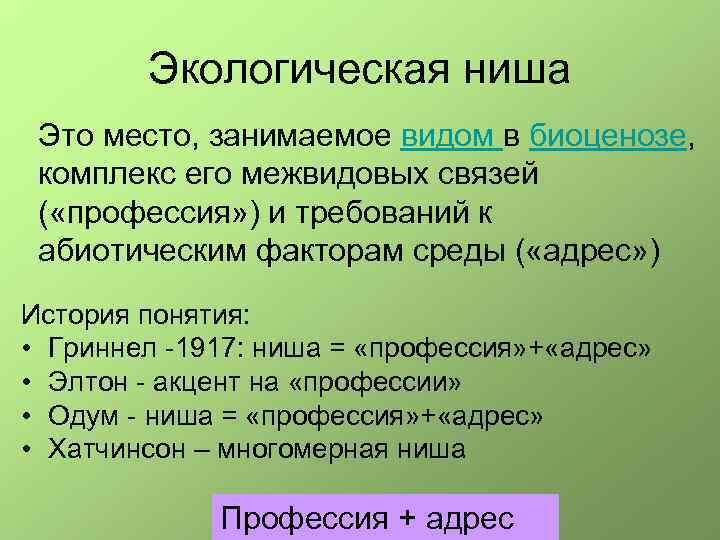 Экологическая ниша

Это место, занимаемое видом в биоценозе, комплекс его межвидовых связей («профессия») и требований к абиотическим факторам среды («адрес»)

История понятия:
• Гриннел -1917: ниша = «профессия»+«адрес»
• Элтон - акцент на «профессии»
• Одум - ниша = «профессия»+«адрес»
• Хатчинсон – многомерная ниша

Профессия + адрес